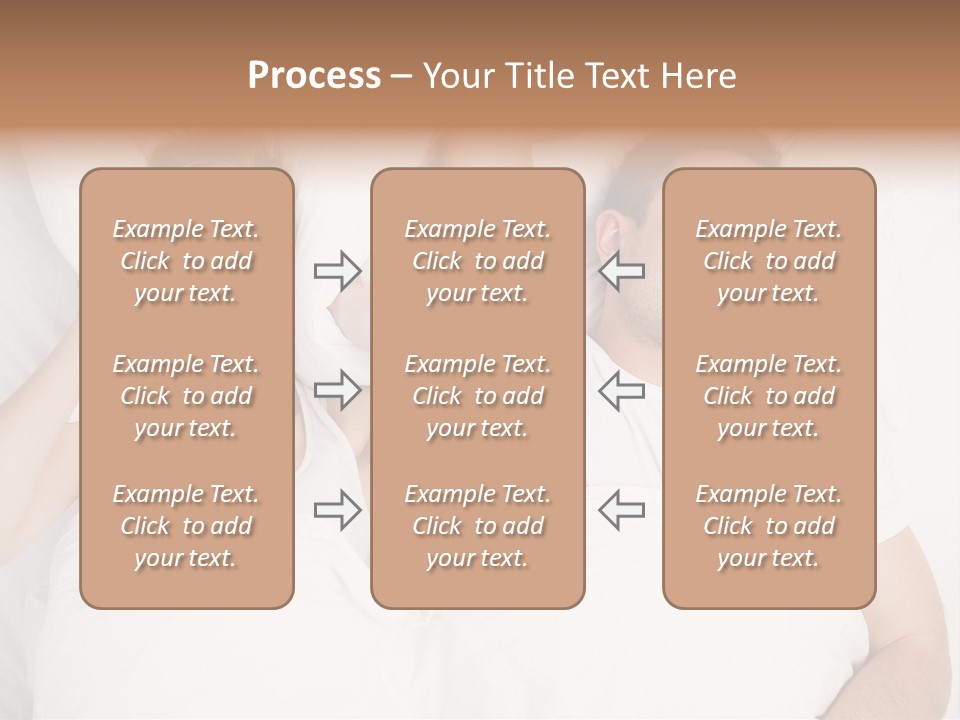 Process – Your Title Text Here

Example Text. Click to add your text.

Example Text. Click to add your text.

Example Text. Click to add your text.

Example Text. Click to add your text.

Example Text. Click to add your text.

Example Text. Click to add your text.

Example Text. Click to add your text.

Example Text. Click to add your text.

Example Text. Click to add your text.